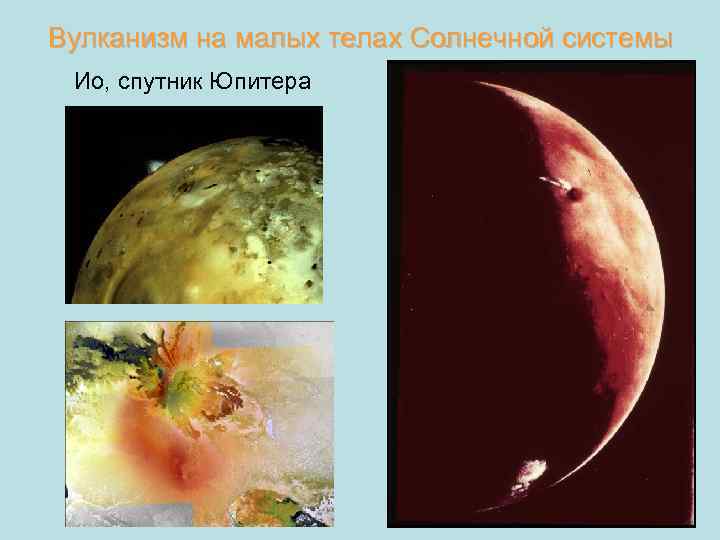 Вулканизм на малых телах Солнечной системы

Ио, спутник Юпитера